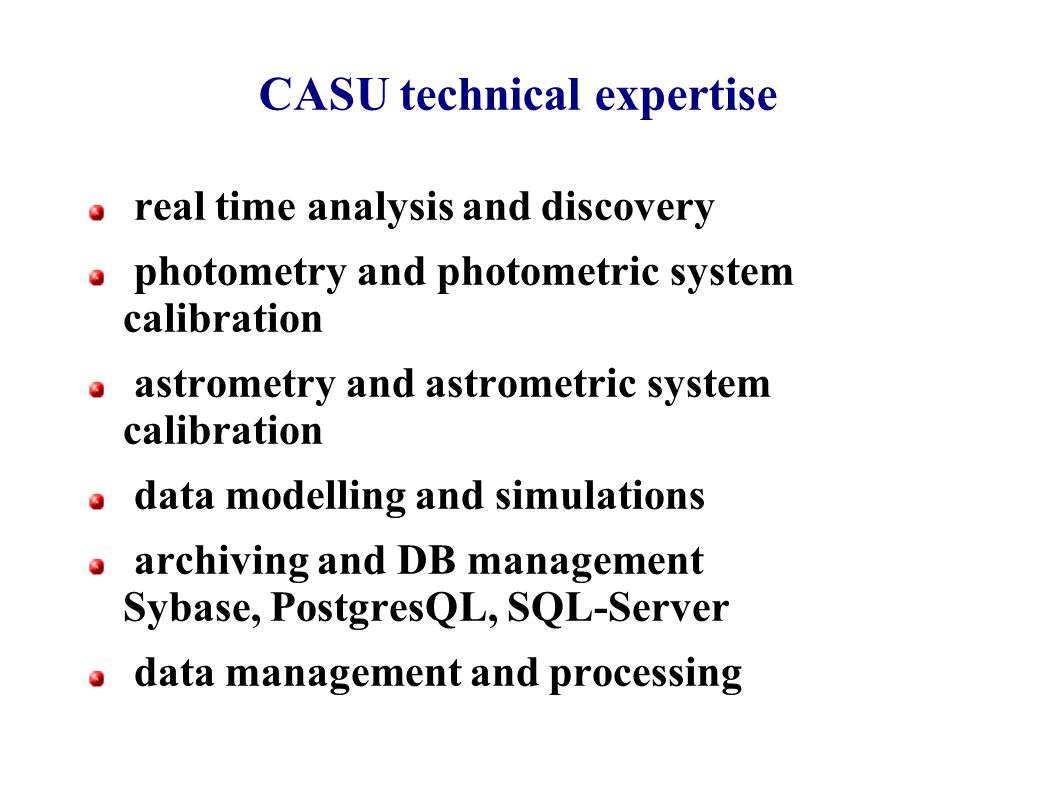 CASU technical expertise

real time analysis and discovery

photometry and photometric system calibration

astrometry and astrometric system calibration

data modelling and simulations

archiving and DB management Sybase, PostgresQL, SQL-Server

data management and processing